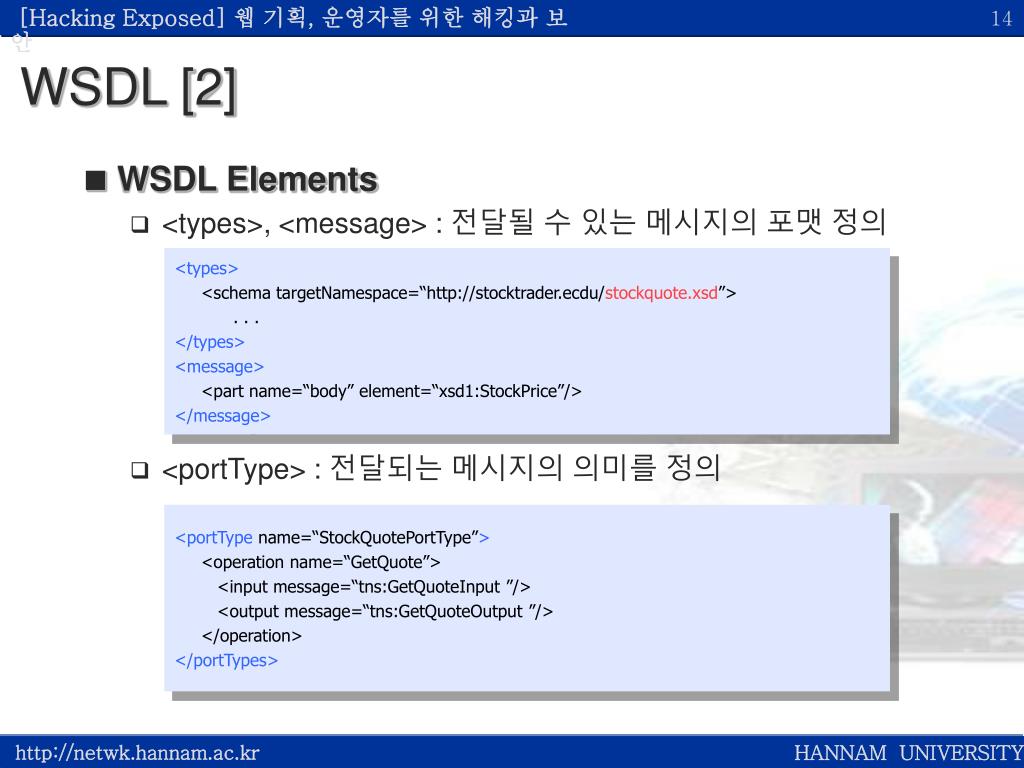 [Hacking Exposed] 웹 기획, 운영자를 위한 해킹과 보안

14

WSDL [2]

■ WSDL Elements

❑ <types>, <message> : 전달될 수 있는 메시지의 포맷 정의

<types>
<schema targetNamespace=“http://stocktrader.ecdu/stockquote.xsd”>
. . .
</types>
<message>
<part name=“body” element=“xsd1:StockPrice”/>
</message>

❑ <portType> : 전달되는 메시지의 의미를 정의

<portType name=“StockQuotePortType”>
<operation name=“GetQuote”>
<input message=“tns:GetQuoteInput ”/>
<output message=“tns:GetQuoteOutput ”/>
</operation>
</portTypes>

http://netwk.hannam.ac.kr

HANNAM UNIVERSITY